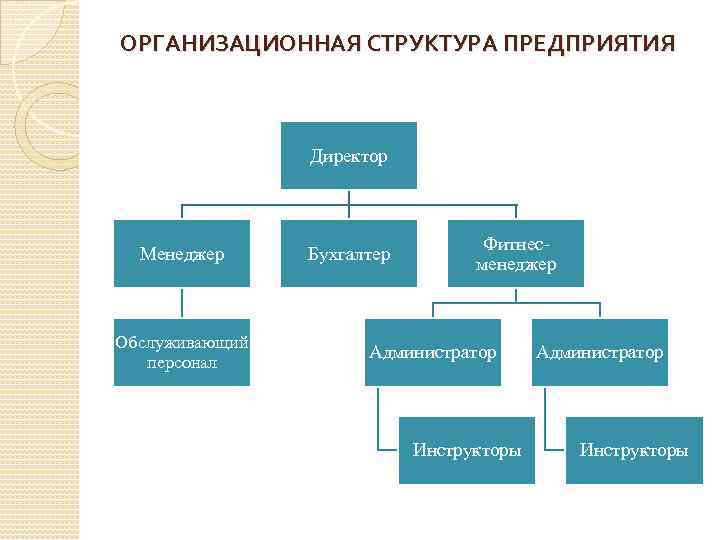 ОРГАНИЗАЦИОННАЯ СТРУКТУРА ПРЕДПРИЯТИЯ

Директор

Менеджер

Бухгалтер

Фитнес-менеджер

Обслуживающий персонал

Администратор

Администратор

Инструкторы

Инструкторы